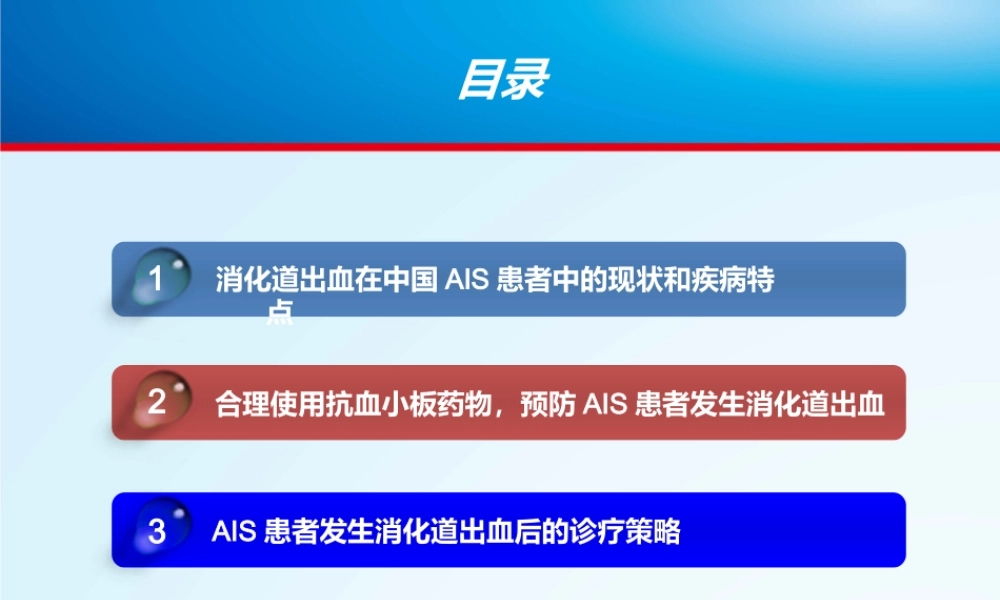 目录

1 消化道出血在中国 AIS 患者中的现状和疾病特点

2 合理使用抗血小板药物，预防 AIS 患者发生消化道出血

3 AIS 患者发生消化道出血后的诊疗策略